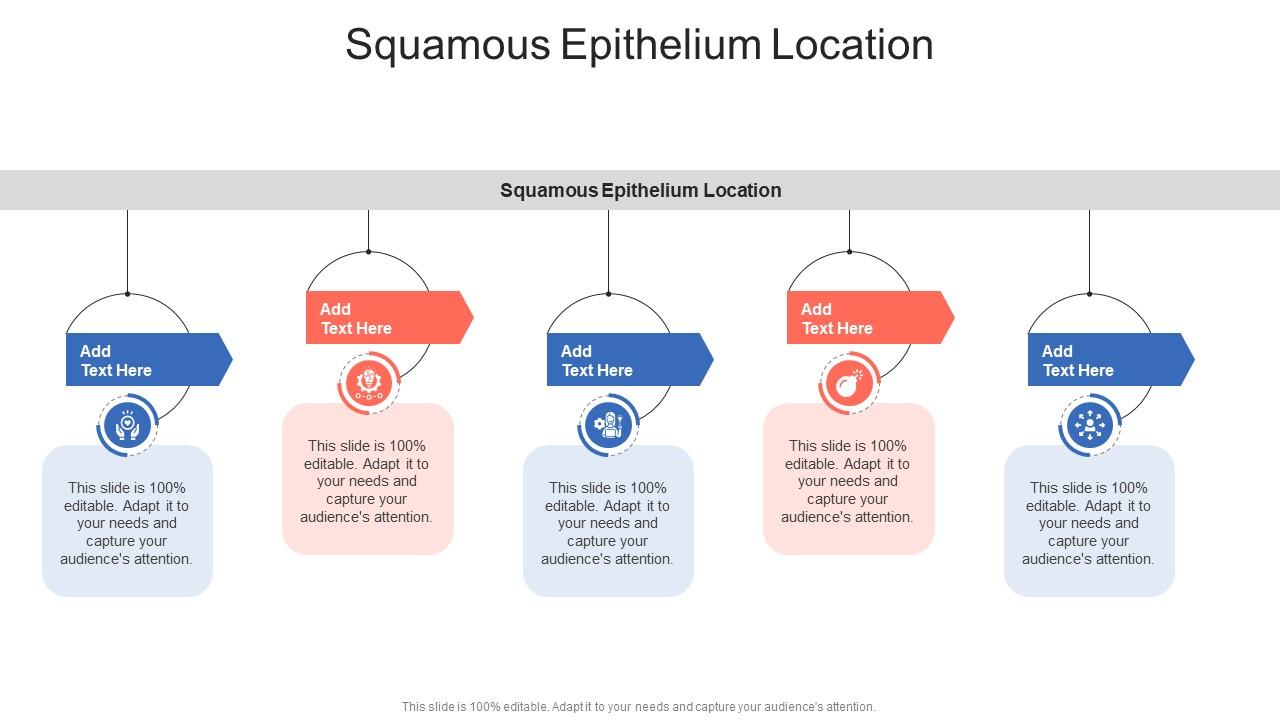 Squamous Epithelium Location

Squamous Epithelium Location

Add Text Here

This slide is 100% editable. Adapt it to your needs and capture your audience's attention.

Add Text Here

This slide is 100% editable. Adapt it to your needs and capture your audience's attention.

Add Text Here

This slide is 100% editable. Adapt it to your needs and capture your audience's attention.

Add Text Here

This slide is 100% editable. Adapt it to your needs and capture your audience's attention.

Add Text Here

This slide is 100% editable. Adapt it to your needs and capture your audience's attention.

This slide is 100% editable. Adapt it to your needs and capture your audience's attention.